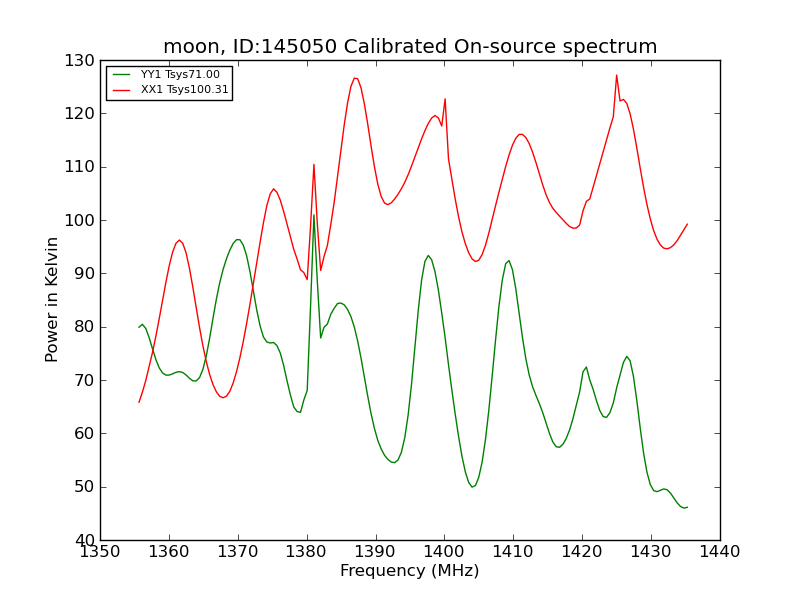 moon, ID:145050 Calibrated On-source spectrum

YY1 Tsys71.00
XX1 Tsys100.31

Power in Kelvin

130
120
110
100
90
80
70
60
50
40

1350 1360 1370 1380 1390 1400 1410 1420 1430 1440

Frequency (MHz)